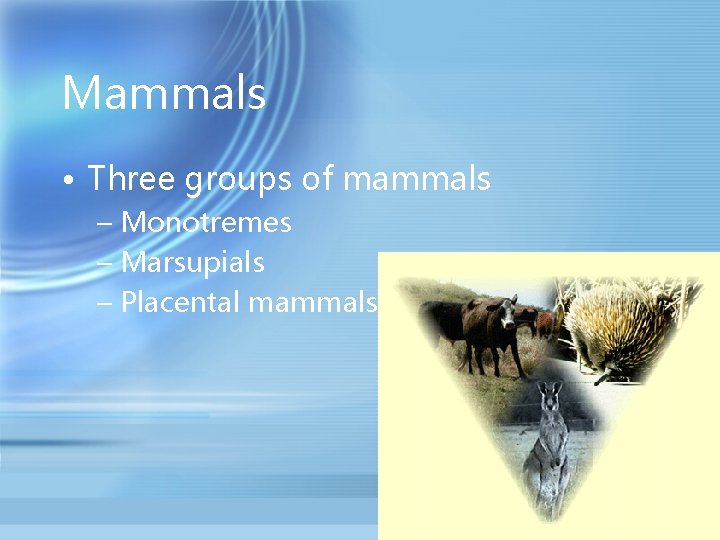 Mammals

• Three groups of mammals
– Monotremes
– Marsupials
– Placental mammals